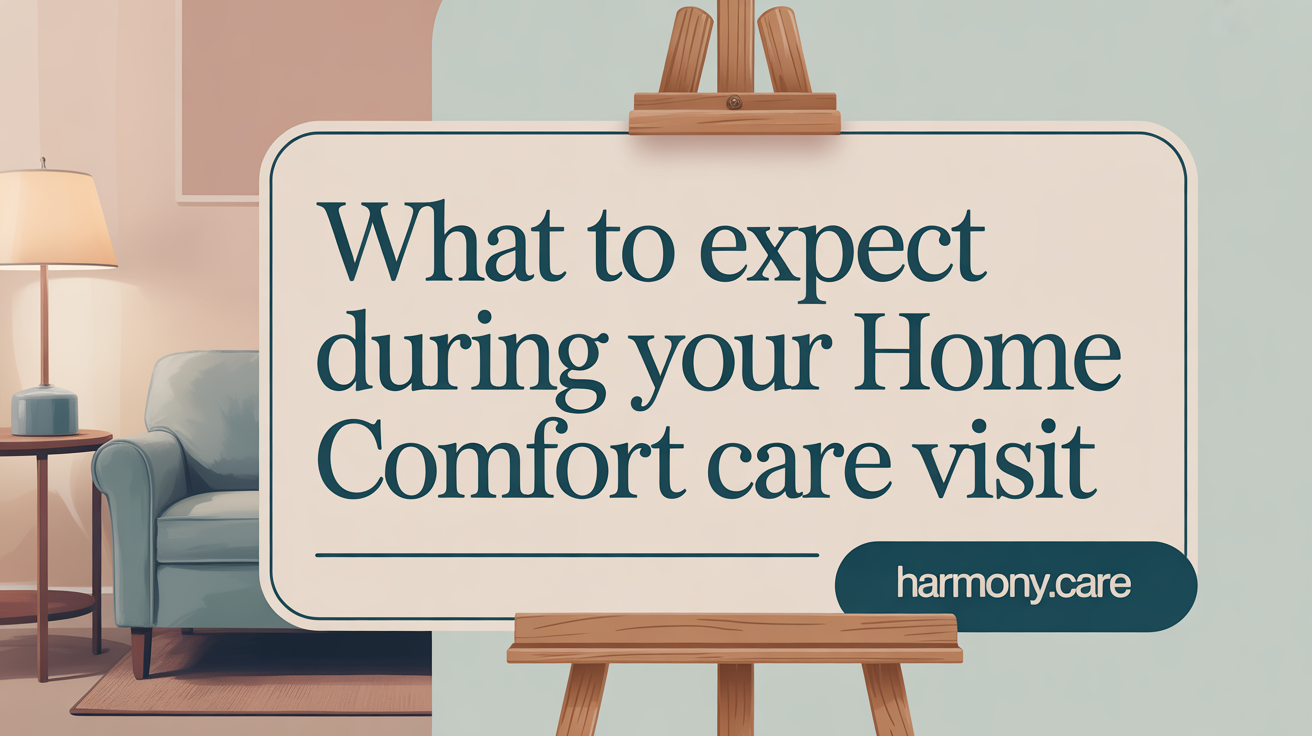 What to expect during your Home Comfort care visit

harmony.care